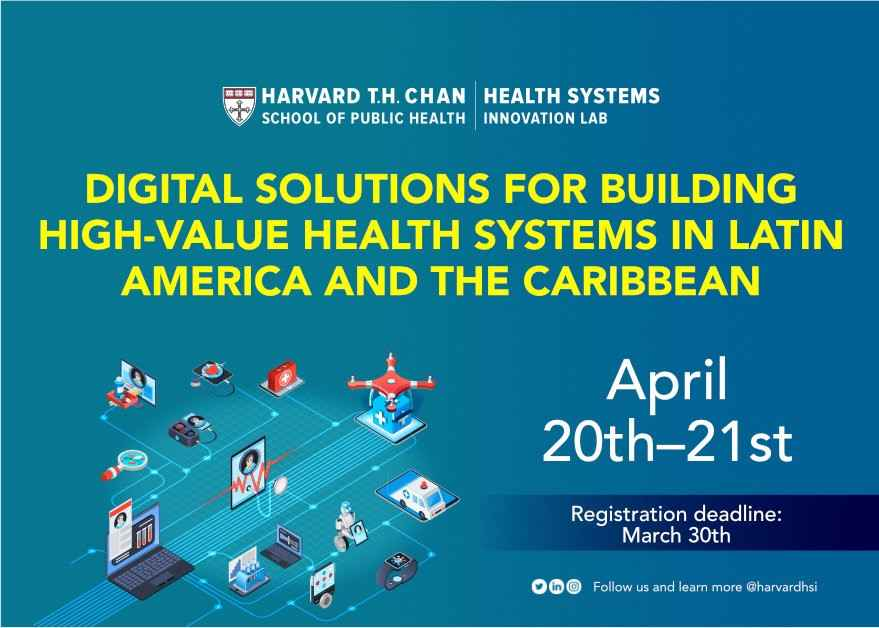 HARVARD T.H. CHAN
SCHOOL OF PUBLIC HEALTH

HEALTH SYSTEMS
INNOVATION LAB

DIGITAL SOLUTIONS FOR BUILDING HIGH-VALUE HEALTH SYSTEMS IN LATIN AMERICA AND THE CARIBBEAN

April
20th–21st

Registration deadline:
March 30th

Follow us and learn more @harvardhsi